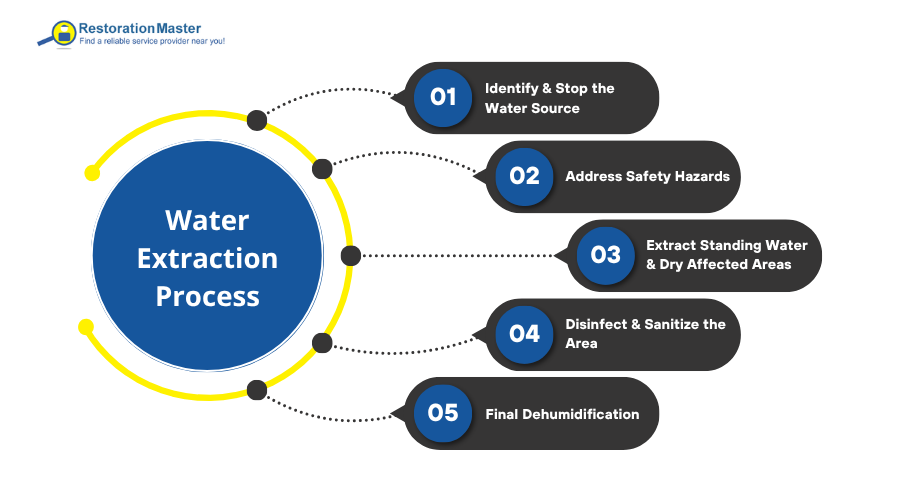 RestorationMaster
Find a reliable service provider near you!

Water Extraction Process

01 Identify & Stop the Water Source

02 Address Safety Hazards

03 Extract Standing Water & Dry Affected Areas

04 Disinfect & Sanitize the Area

05 Final Dehumidification